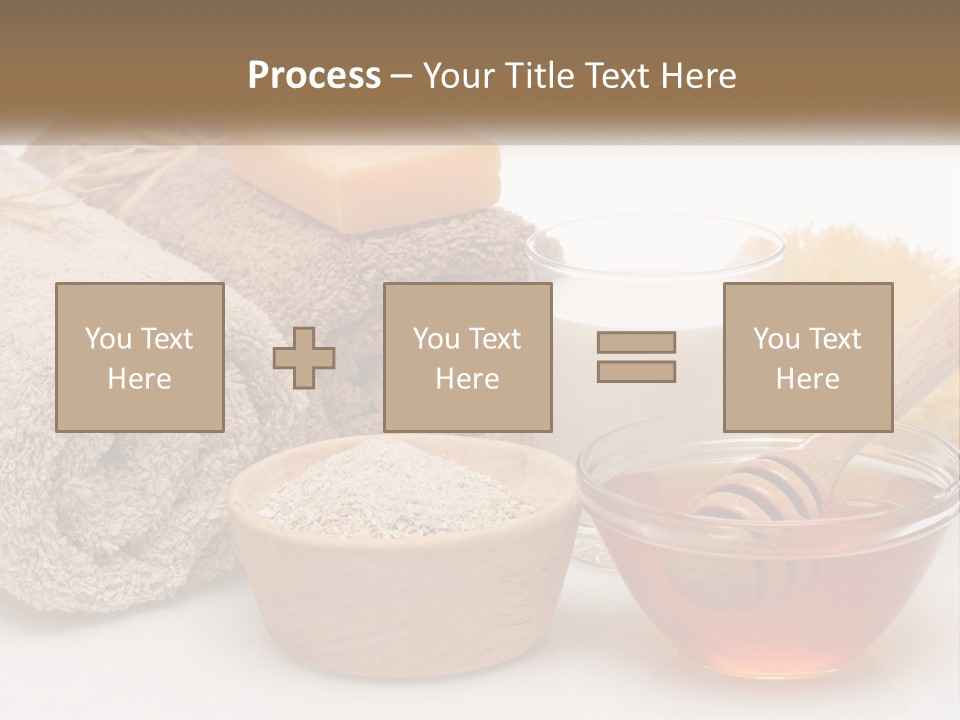 Process – Your Title Text Here

You Text Here

You Text Here

You Text Here